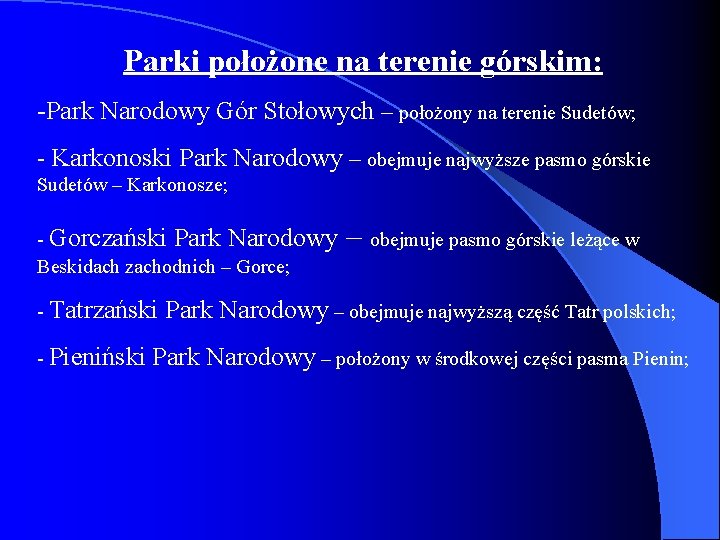 Parki położone na terenie górskim:

-Park Narodowy Gór Stołowych – położony na terenie Sudetów;

- Karkonoski Park Narodowy – obejmuje najwyższe pasmo górskie Sudetów – Karkonosze;

- Gorczański Park Narodowy – obejmuje pasmo górskie leżące w Beskidach zachodnich – Gorce;

- Tatrzański Park Narodowy – obejmuje najwyższą część Tatr polskich;

- Pieniński Park Narodowy – położony w środkowej części pasma Pienin;